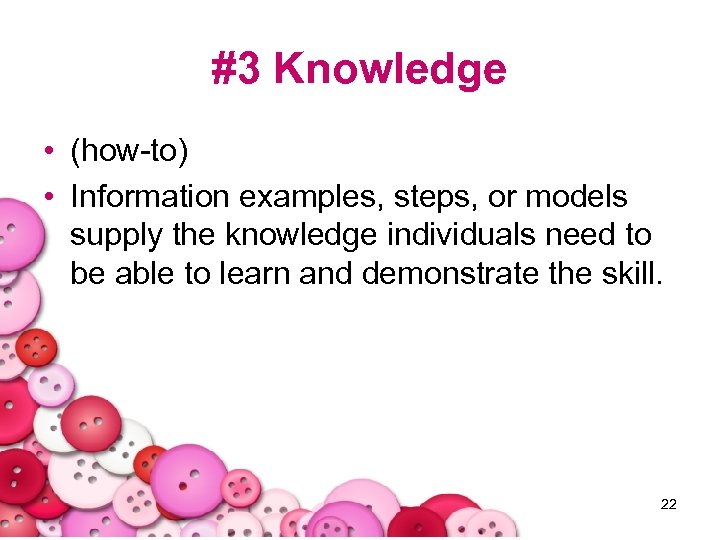 #3 Knowledge

• (how-to)
• Information examples, steps, or models supply the knowledge individuals need to be able to learn and demonstrate the skill.

22